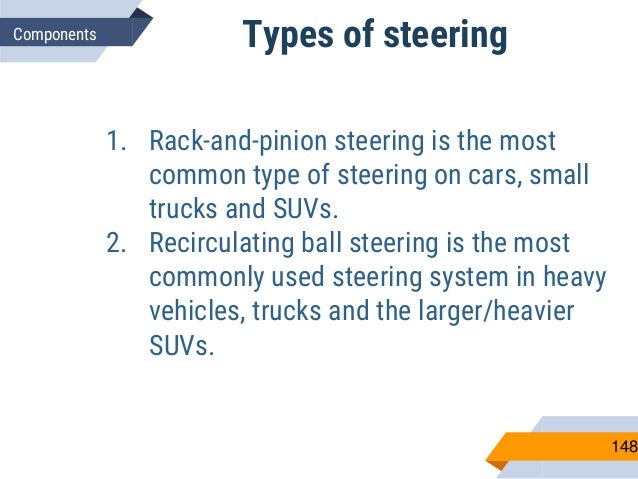 Components

Types of steering

1. Rack-and-pinion steering is the most common type of steering on cars, small trucks and SUVs.
2. Recirculating ball steering is the most commonly used steering system in heavy vehicles, trucks and the larger/heavier SUVs.

148